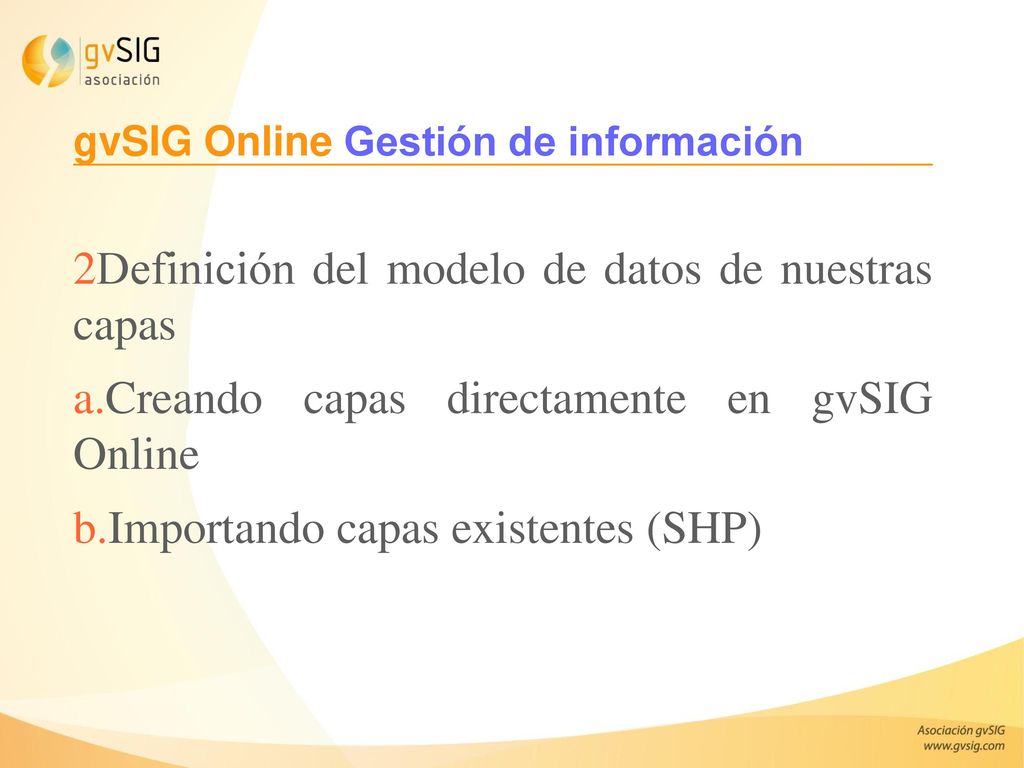 gvSIG
asociación

gvSIG Online Gestión de información

2Definición del modelo de datos de nuestras capas

a.Creando capas directamente en gvSIG Online

b.Importando capas existentes (SHP)

Asociación gvSIG
www.gvsig.com